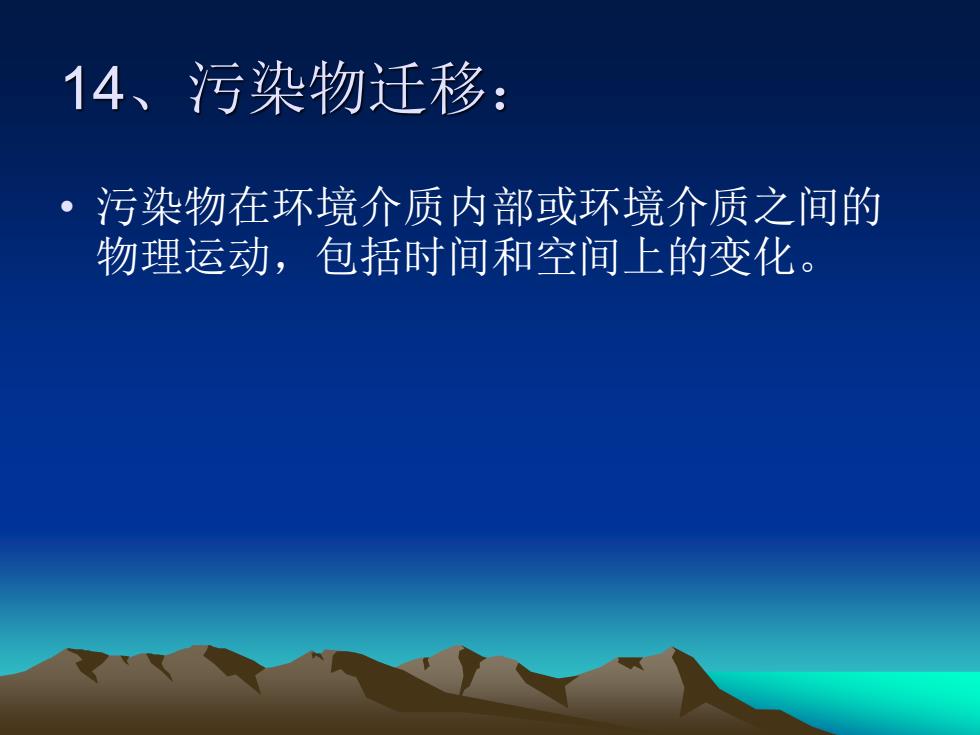 14、污染物迁移：

• 污染物在环境介质内部或环境介质之间的物理运动，包括时间和空间上的变化。